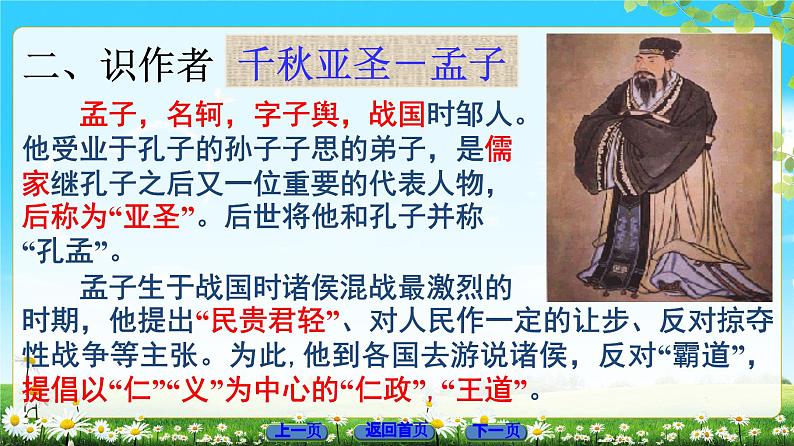 二、识作者 千秋亚圣—孟子

孟子，名轲，字子舆，战国时邹人。他受业于孔子的孙子子思的弟子，是儒家继孔子之后又一位重要的代表人物，后称为“亚圣”。后世将他和孔子并称“孔孟”。

孟子生于战国时诸侯混战最激烈的时期，他提出“民贵君轻”、对人民作一定的让步、反对掠夺性战争等主张。为此，他到各国去游说诸侯，反对“霸道”，提倡以“仁”“义”为中心的“仁政”，“王道”。

上一页 返回首页 下一页